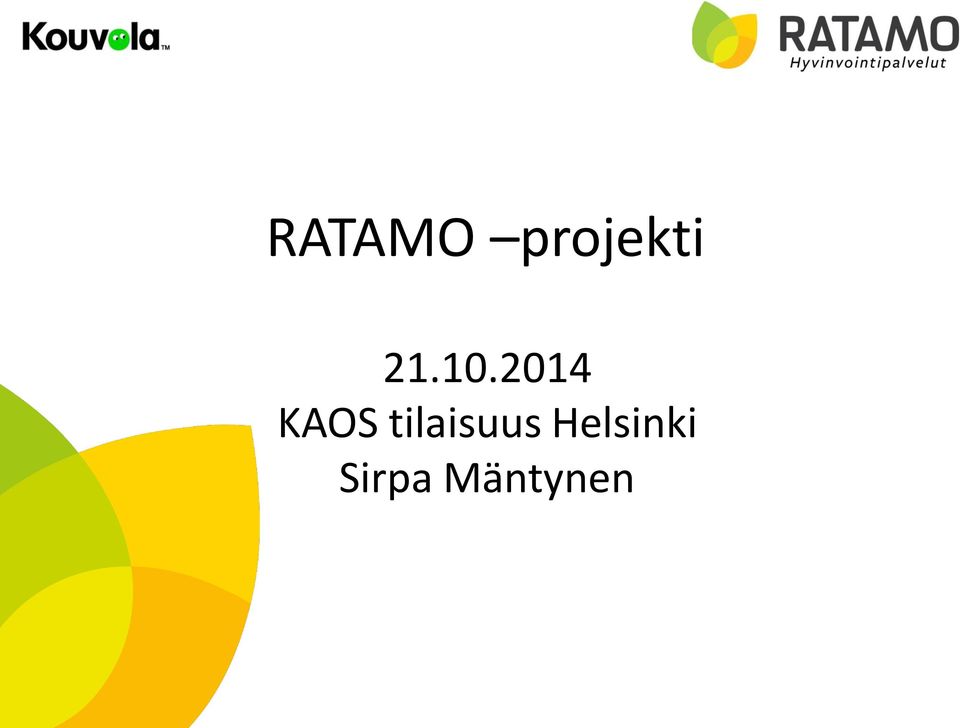 Kouvola™

RATAMO
Hyvinvointipalvelut

RATAMO –projekti

21.10.2014
KAOS tilaisuus Helsinki
Sirpa Mäntynen